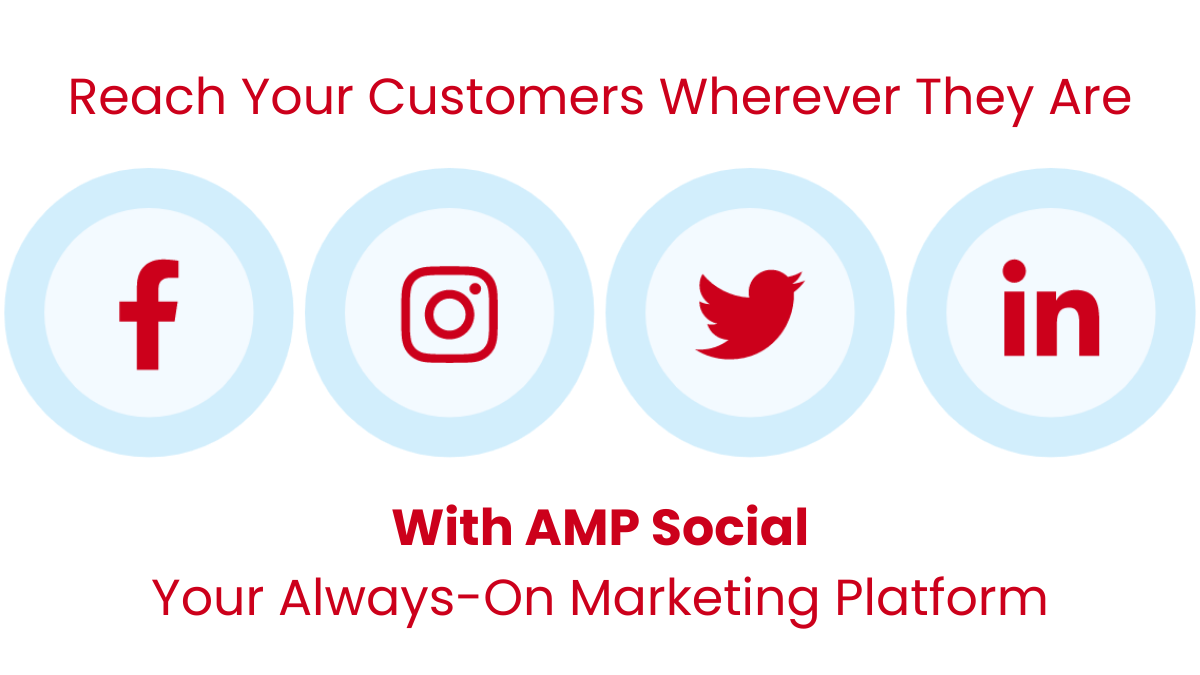 Reach Your Customers Wherever They Are

f

in

With AMP Social
Your Always-On Marketing Platform